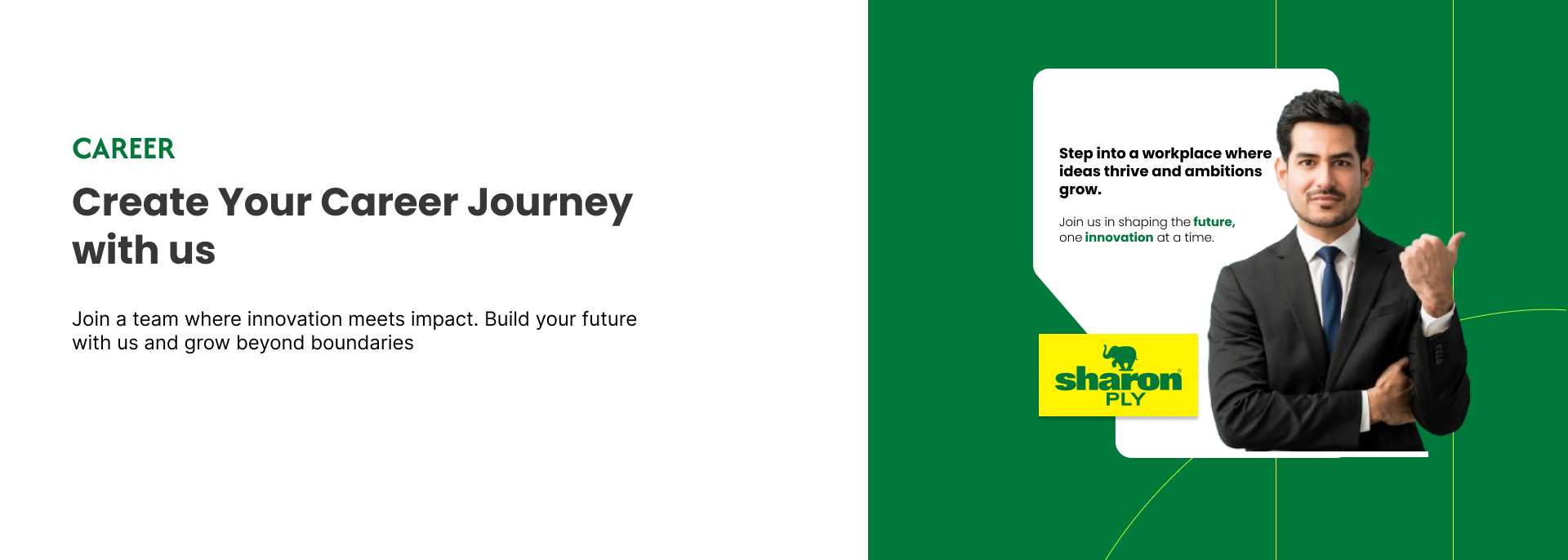 CAREER

Create Your Career Journey with us

Join a team where innovation meets impact. Build your future with us and grow beyond boundaries

Step into a workplace where ideas thrive and ambitions grow.

Join us in shaping the future, one innovation at a time.

sharon PLY